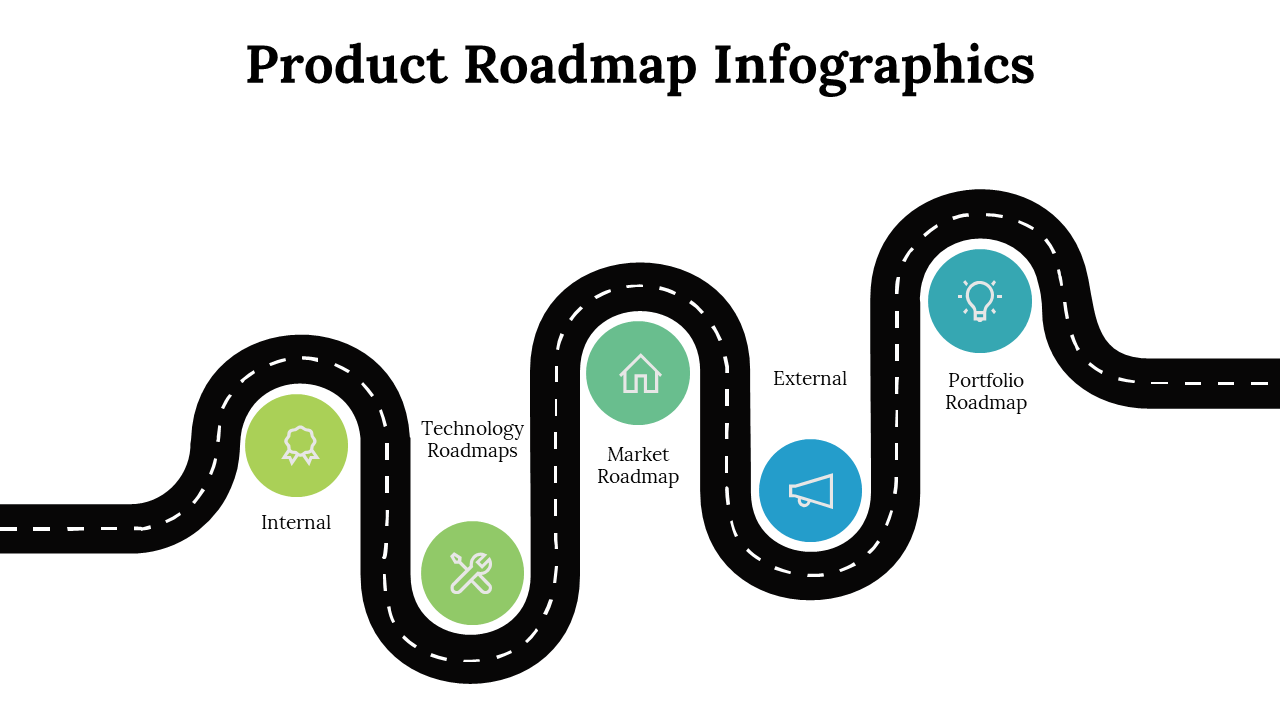 Product Roadmap Infographics

Internal

Technology Roadmaps

Market Roadmap

External

Portfolio Roadmap